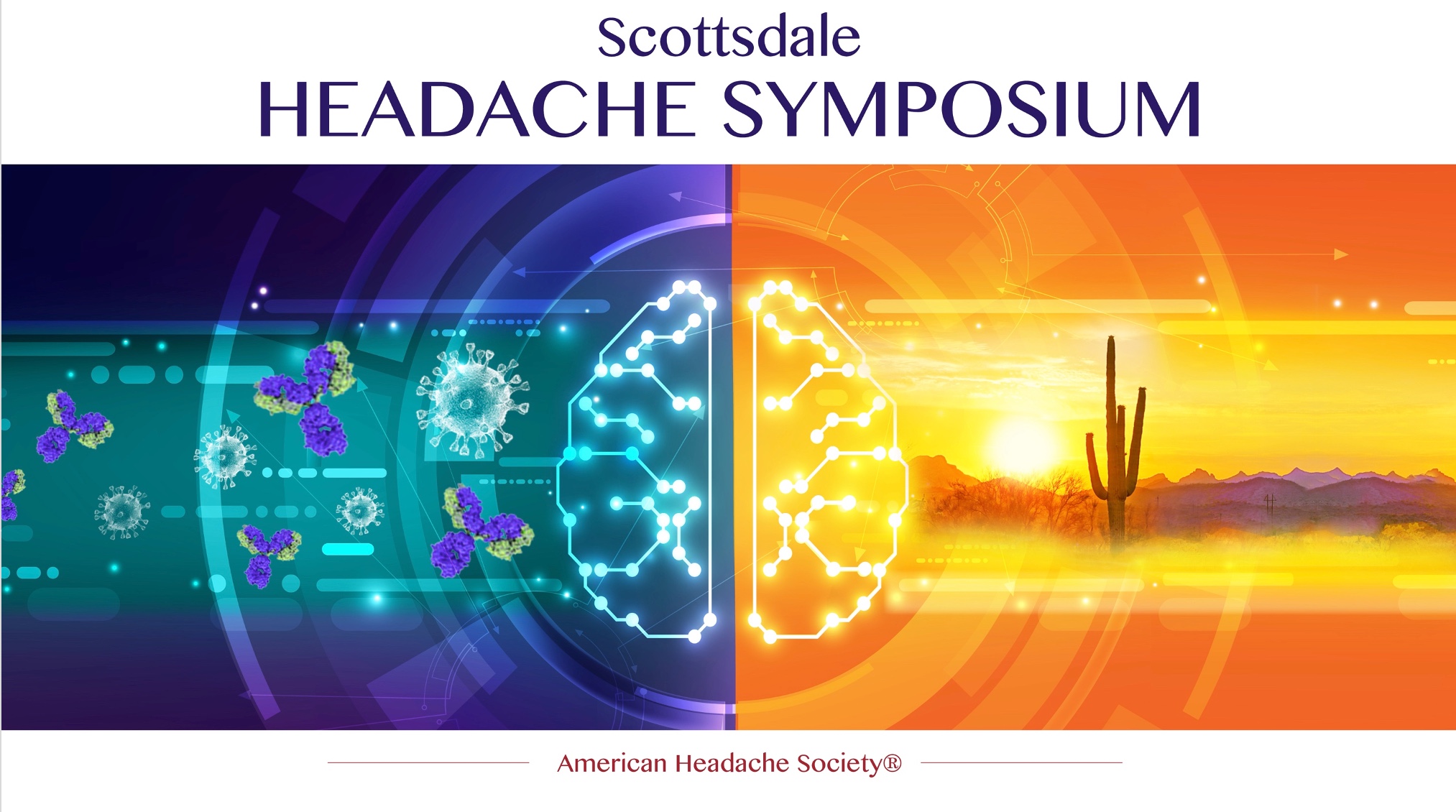 Scottsdale
HEADACHE SYMPOSIUM

American Headache Society®